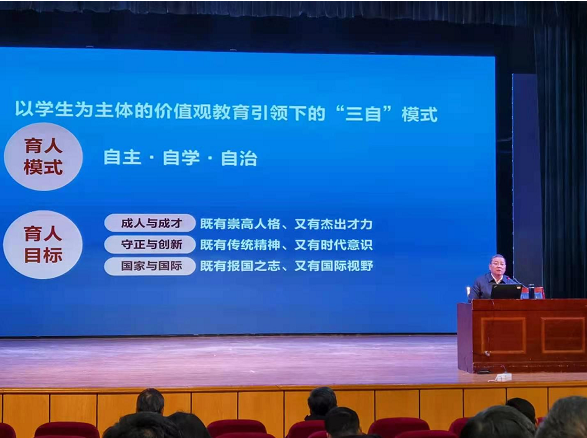 以学生为主体的价值观教育引领下的“三自”模式

育人模式

自主 · 自学 · 自治

育人目标

成人与成才 既有崇高人格、又有杰出才力

守正与创新 既有传统精神、又有时代意识

国家与国际 既有报国之志、又有国际视野